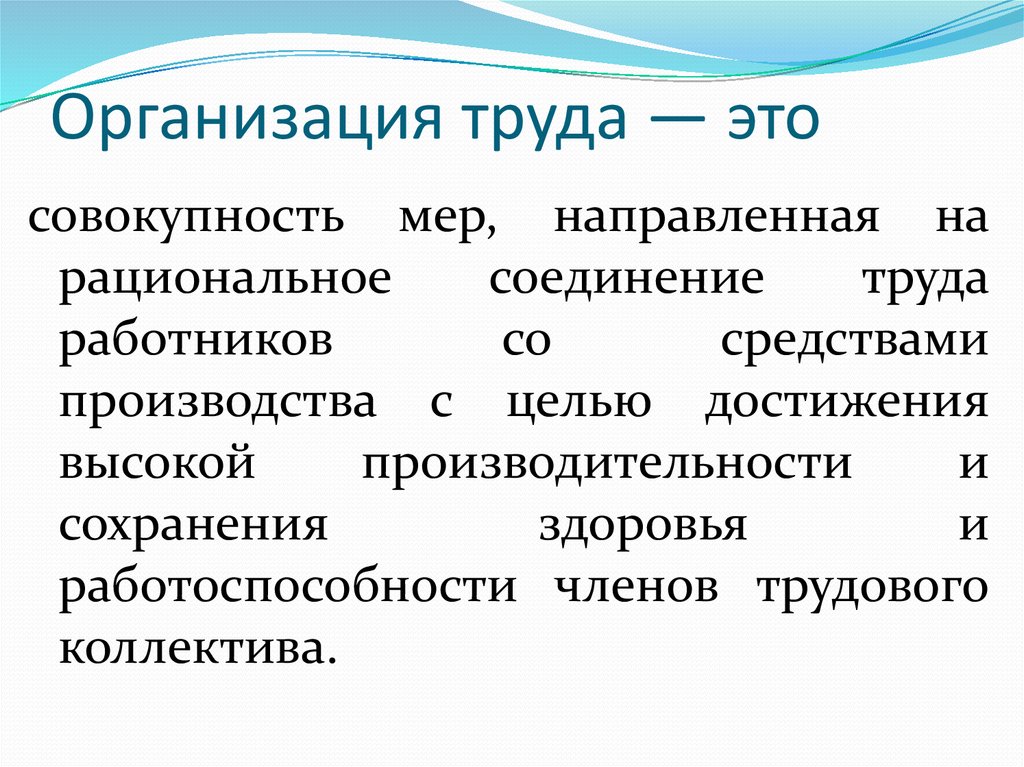 Организация труда — это

совокупность мер, направленная на рациональное соединение труда работников со средствами производства с целью достижения высокой производительности и сохранения здоровья и работоспособности членов трудового коллектива.